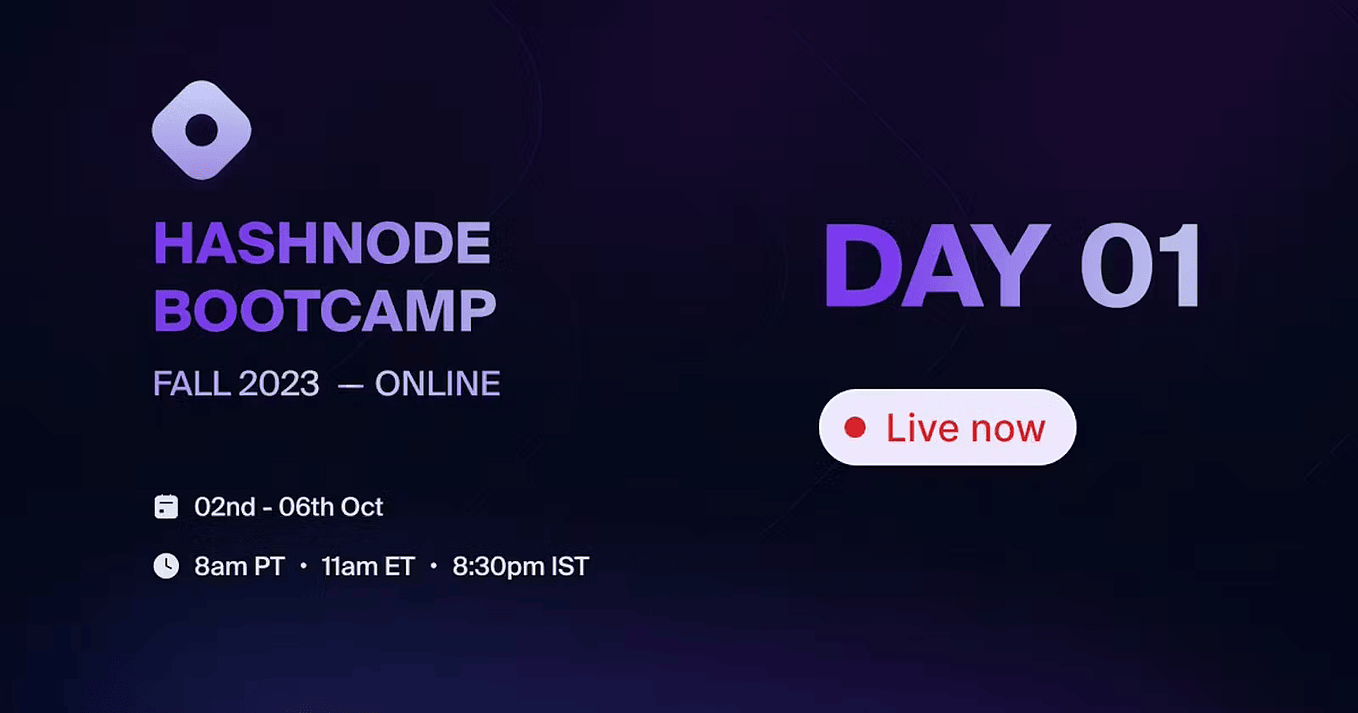 HASHNODE BOOTCAMP
FALL 2023 — ONLINE

02nd - 06th Oct

8am PT • 11am ET • 8:30pm IST

DAY 01

Live now